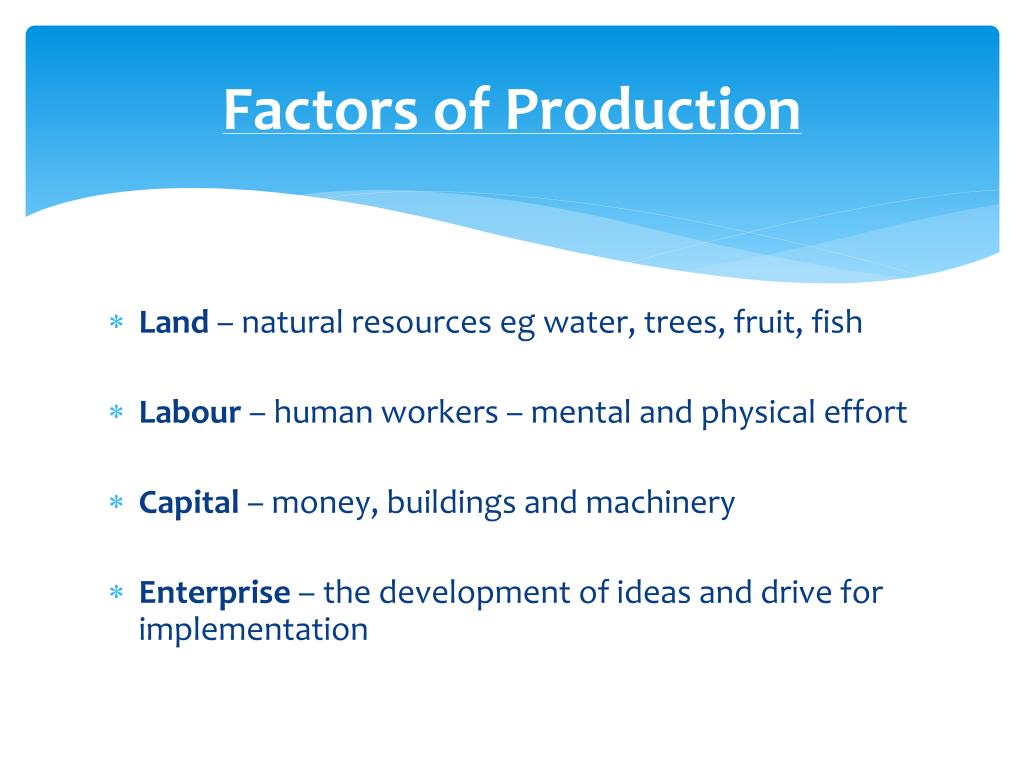 Factors of Production

* Land – natural resources eg water, trees, fruit, fish

* Labour – human workers – mental and physical effort

* Capital – money, buildings and machinery

* Enterprise – the development of ideas and drive for implementation